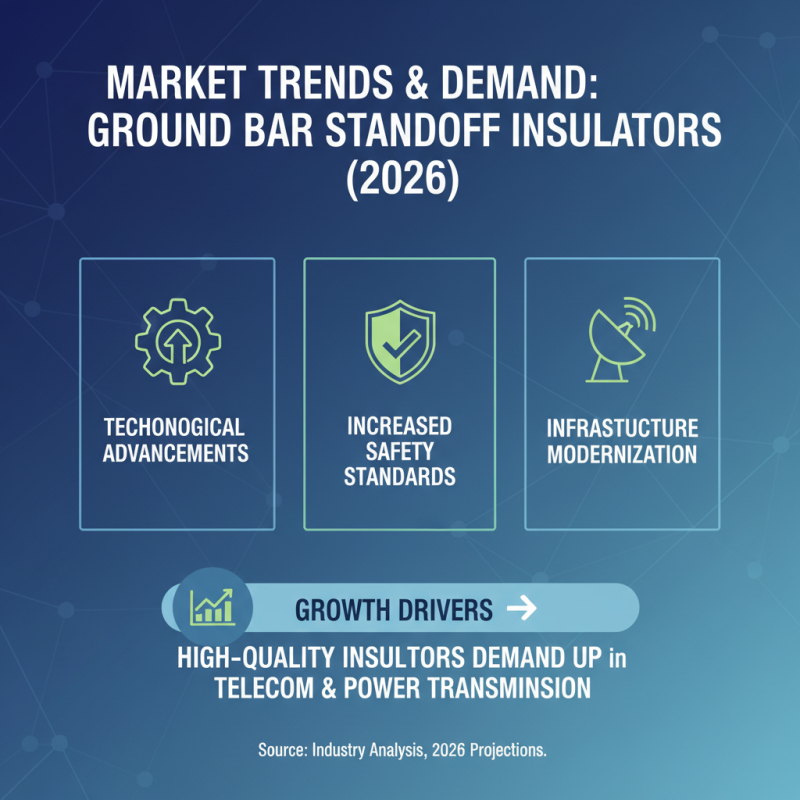 MARKET TRENDS & DEMAND: GROUND BAR STANDOFF INSULATORS (2026)

TECHONOGICAL ADVANCEMENTS

INCREASED SAFETY STANDARDS

INFRASTUCTURE MODERNIZATION

GROWTH DRIVERS →

HIGH-QUALITY INSULTORS DEMAND UP in TELECOM & POWER TRANSMINSION

Source: Industry Analysis, 2026 Projections.